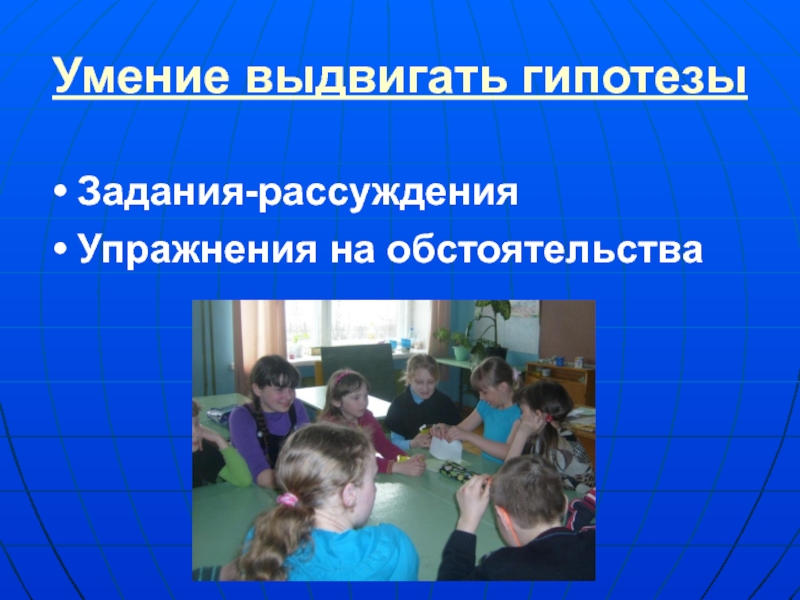 Умение выдвигать гипотезы

• Задания-рассуждения
• Упражнения на обстоятельства